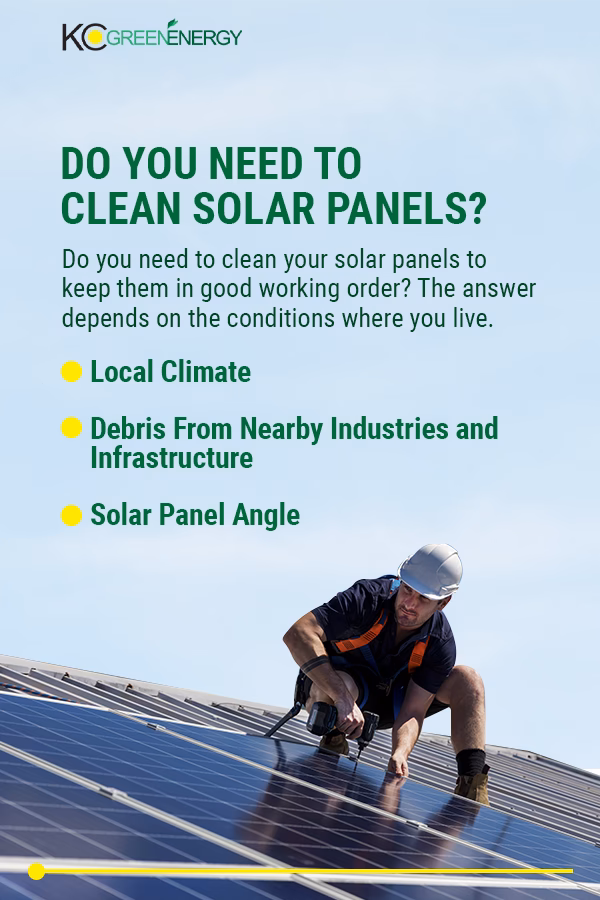 KC GREENENERGY

DO YOU NEED TO CLEAN SOLAR PANELS?

Do you need to clean your solar panels to keep them in good working order? The answer depends on the conditions where you live.

Local Climate

Debris From Nearby Industries and Infrastructure

Solar Panel Angle